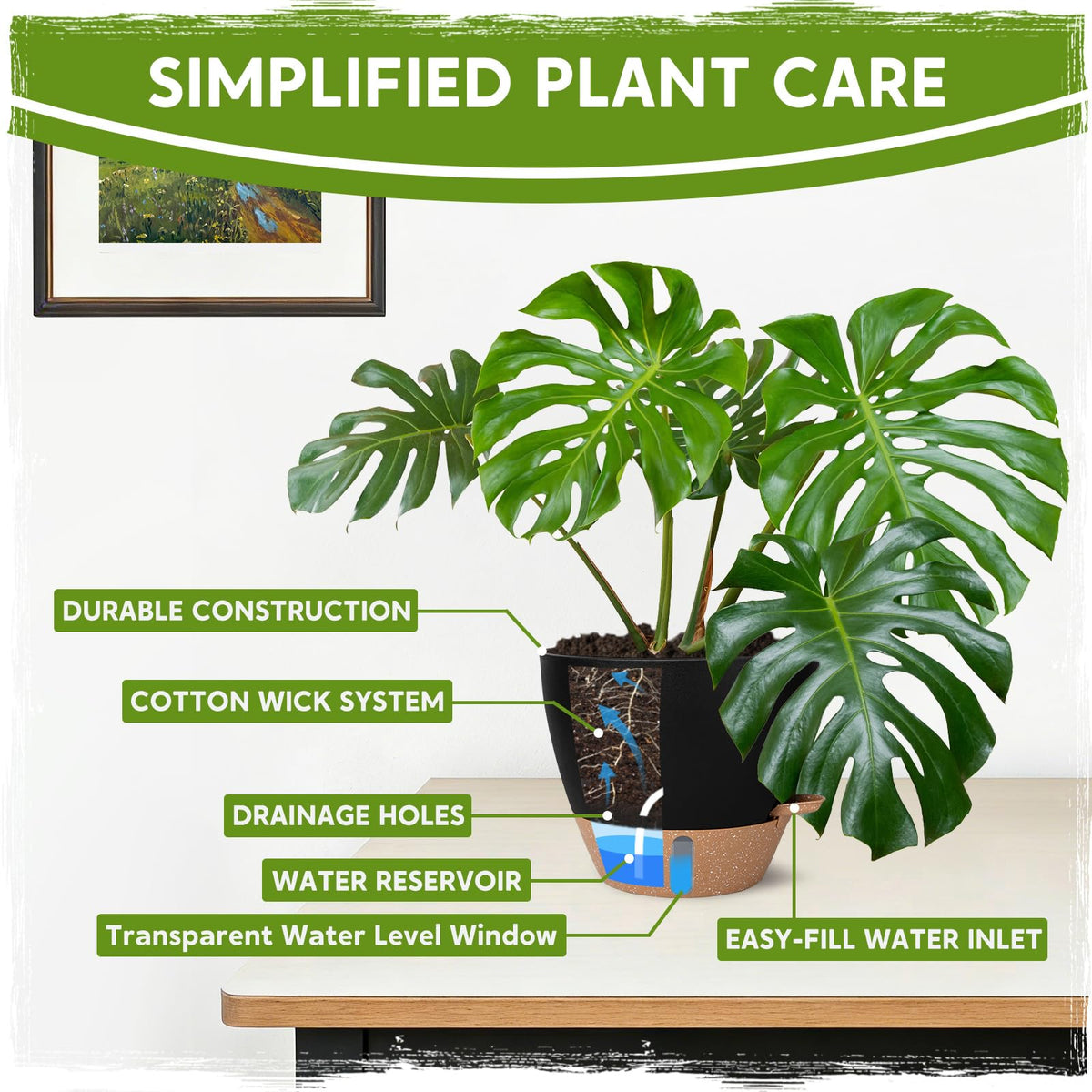 SIMPLIFIED PLANT CARE

DURABLE CONSTRUCTION

COTTON WICK SYSTEM

DRAINAGE HOLES

WATER RESERVOIR

Transparent Water Level Window

EASY-FILL WATER INLET